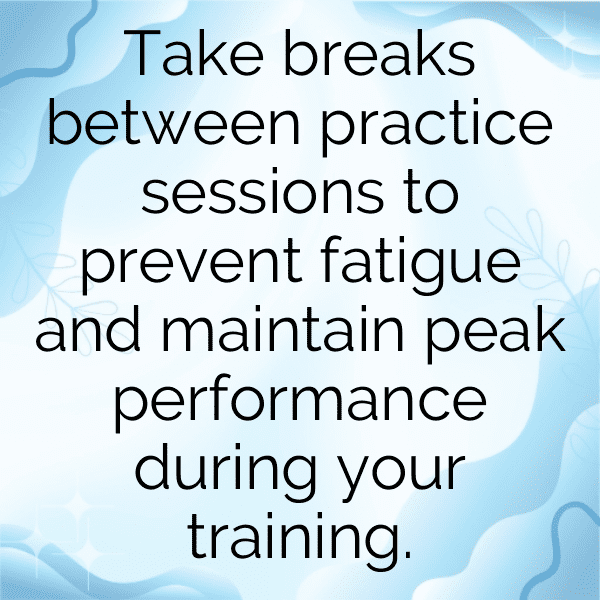 Take breaks between practice sessions to prevent fatigue and maintain peak performance during your training.